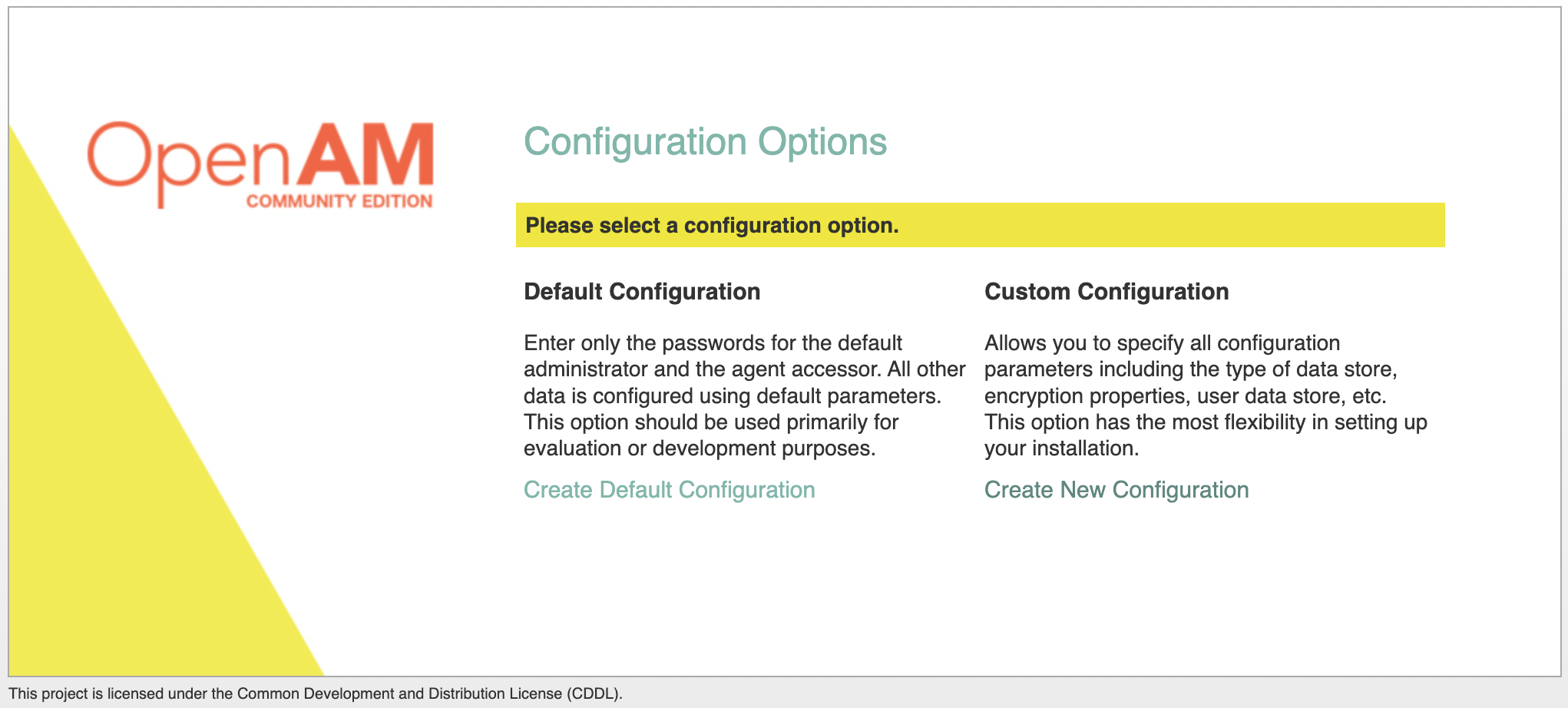 OpenAM
COMMUNITY EDITION

Configuration Options

Please select a configuration option.

Default Configuration

Enter only the passwords for the default administrator and the agent accessor. All other data is configured using default parameters. This option should be used primarily for evaluation or development purposes.

Create Default Configuration

Custom Configuration

Allows you to specify all configuration parameters including the type of data store, encryption properties, user data store, etc. This option has the most flexibility in setting up your installation.

Create New Configuration

This project is licensed under the Common Development and Distribution License (CDDL).